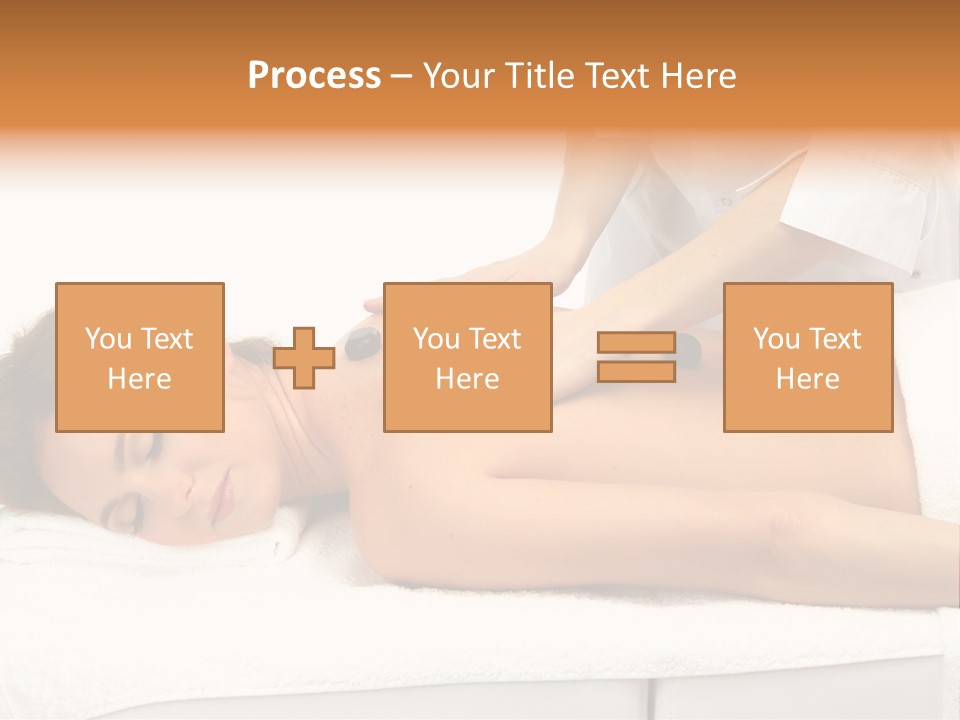 Process – Your Title Text Here

You Text Here

You Text Here

You Text Here